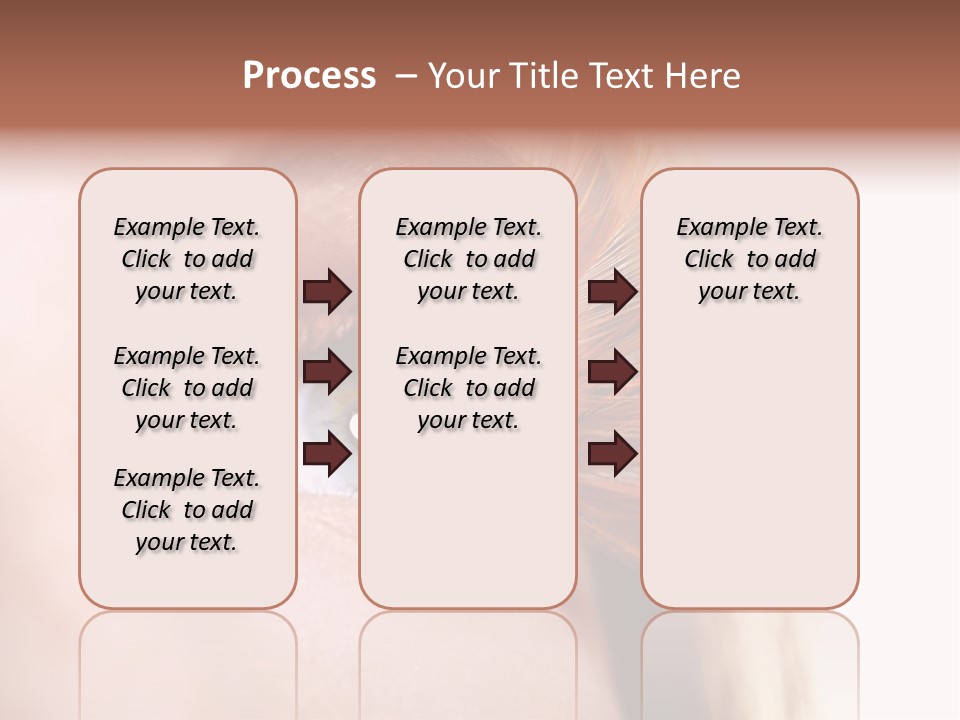 Process – Your Title Text Here

Example Text. Click to add your text.

Example Text. Click to add your text.

Example Text. Click to add your text.

Example Text. Click to add your text.

Example Text. Click to add your text.

Example Text. Click to add your text.